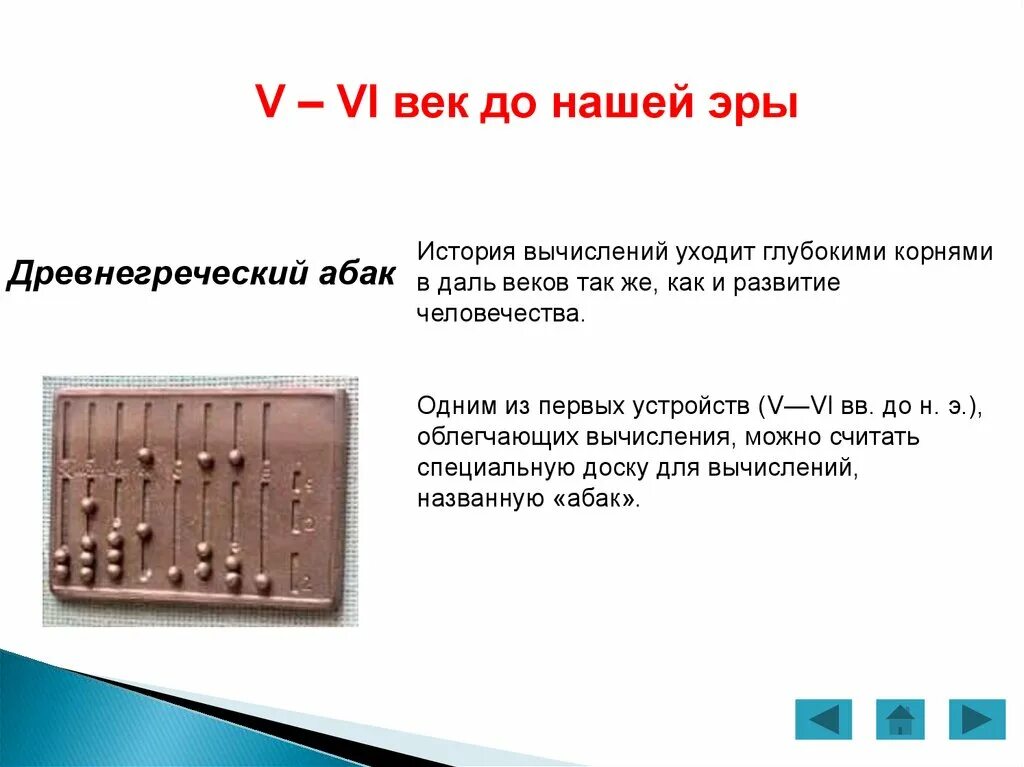 V – VI век до нашей эры

Древнегреческий абак

История вычислений уходит глубокими корнями в даль веков так же, как и развитие человечества.

Одним из первых устройств (V—VI вв. до н. э.), облегчающих вычисления, можно считать специальную доску для вычислений, названную «абак».